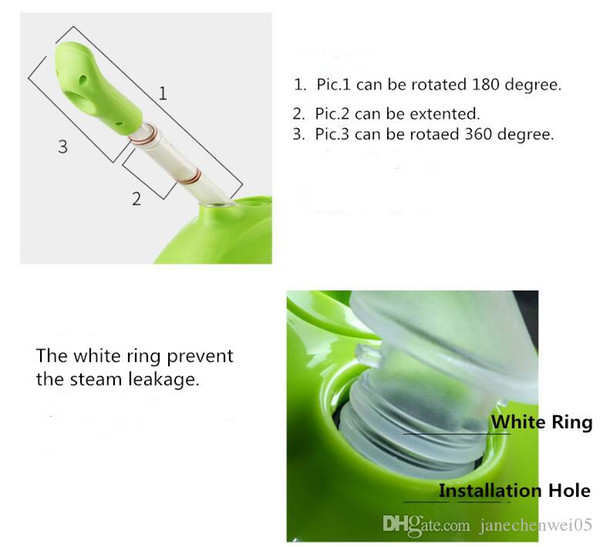 1

3

2

1. Pic.1 can be rotated 180 degree.

2. Pic.2 can be extented.

3. Pic.3 can be rotaed 360 degree.

The white ring prevent the steam leakage.

White Ring

Installation Hole

DHgate.com janechenwei05